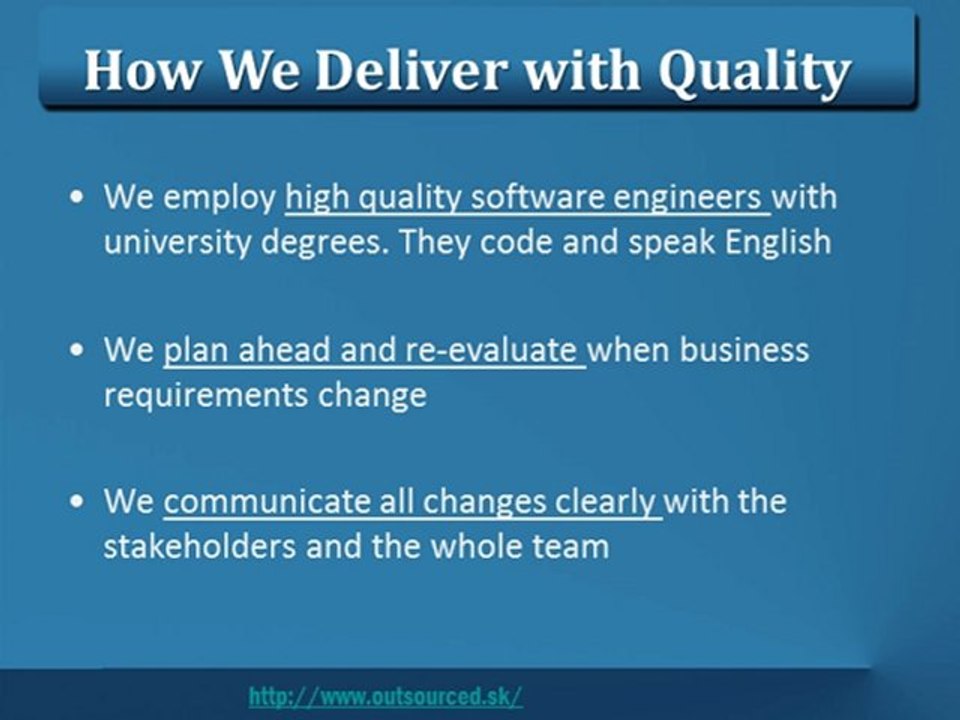 How We Deliver with Quality

• We employ high quality software engineers with university degrees. They code and speak English

• We plan ahead and re-evaluate when business requirements change

• We communicate all changes clearly with the stakeholders and the whole team

http://www.outsourced.sk/